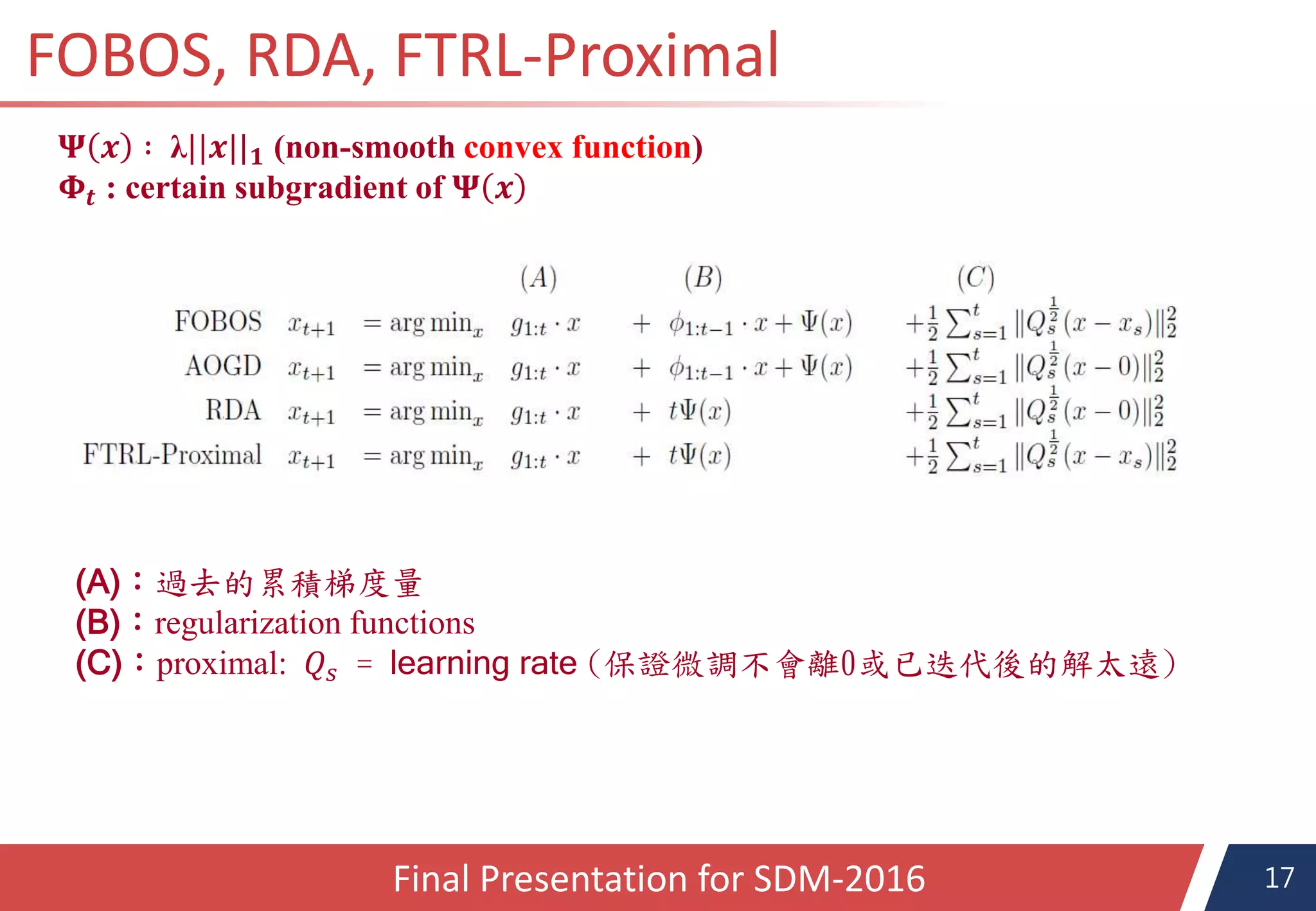 FOBOS, RDA, FTRL-Proximal

$\Psi(x)$ : $\lambda||x||_1$ (non-smooth convex function)
$\Phi_t$ : certain subgradient of $\Psi(x)$

| | | | (A) | (B) | (C) |
|---|---|---|---|---|---|
| FOBOS | $x_{t+1}$ | $= \arg\min_x$ | $g_{1:t} \cdot x$ | $+ \ \phi_{1:t-1} \cdot x + \Psi(x)$ | $+\frac{1}{2}\sum_{s=1}^{t} \|Q_s^{\frac{1}{2}}(x - x_s)\|_2^2$ |
| AOGD | $x_{t+1}$ | $= \arg\min_x$ | $g_{1:t} \cdot x$ | $+ \ \phi_{1:t-1} \cdot x + \Psi(x)$ | $+\frac{1}{2}\sum_{s=1}^{t} \|Q_s^{\frac{1}{2}}(x - 0)\|_2^2$ |
| RDA | $x_{t+1}$ | $= \arg\min_x$ | $g_{1:t} \cdot x$ | $+ \ t\Psi(x)$ | $+\frac{1}{2}\sum_{s=1}^{t} \|Q_s^{\frac{1}{2}}(x - 0)\|_2^2$ |
| FTRL-Proximal | $x_{t+1}$ | $= \arg\min_x$ | $g_{1:t} \cdot x$ | $+ \ t\Psi(x)$ | $+\frac{1}{2}\sum_{s=1}^{t} \|Q_s^{\frac{1}{2}}(x - x_s)\|_2^2$ |

(A)：過去的累積梯度量
(B)：regularization functions
(C)：proximal: $Q_s$ = learning rate（保證微調不會離0或已迭代後的解太遠）

Final Presentation for SDM-2016
17